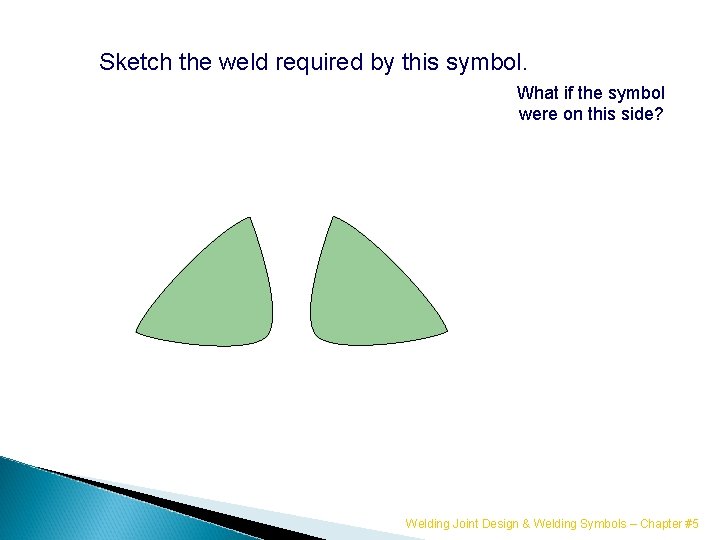 Sketch the weld required by this symbol.

What if the symbol were on this side?

Welding Joint Design & Welding Symbols – Chapter #5